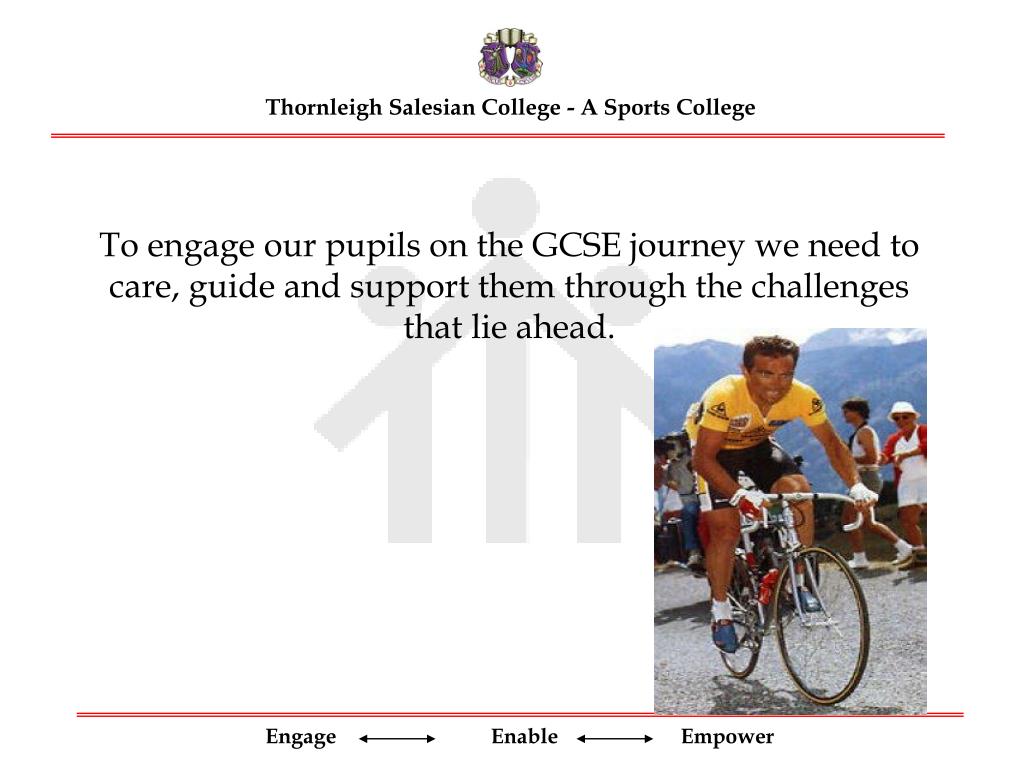 Thornleigh Salesian College - A Sports College

To engage our pupils on the GCSE journey we need to care, guide and support them through the challenges that lie ahead.

Engage ⟷ Enable ⟷ Empower